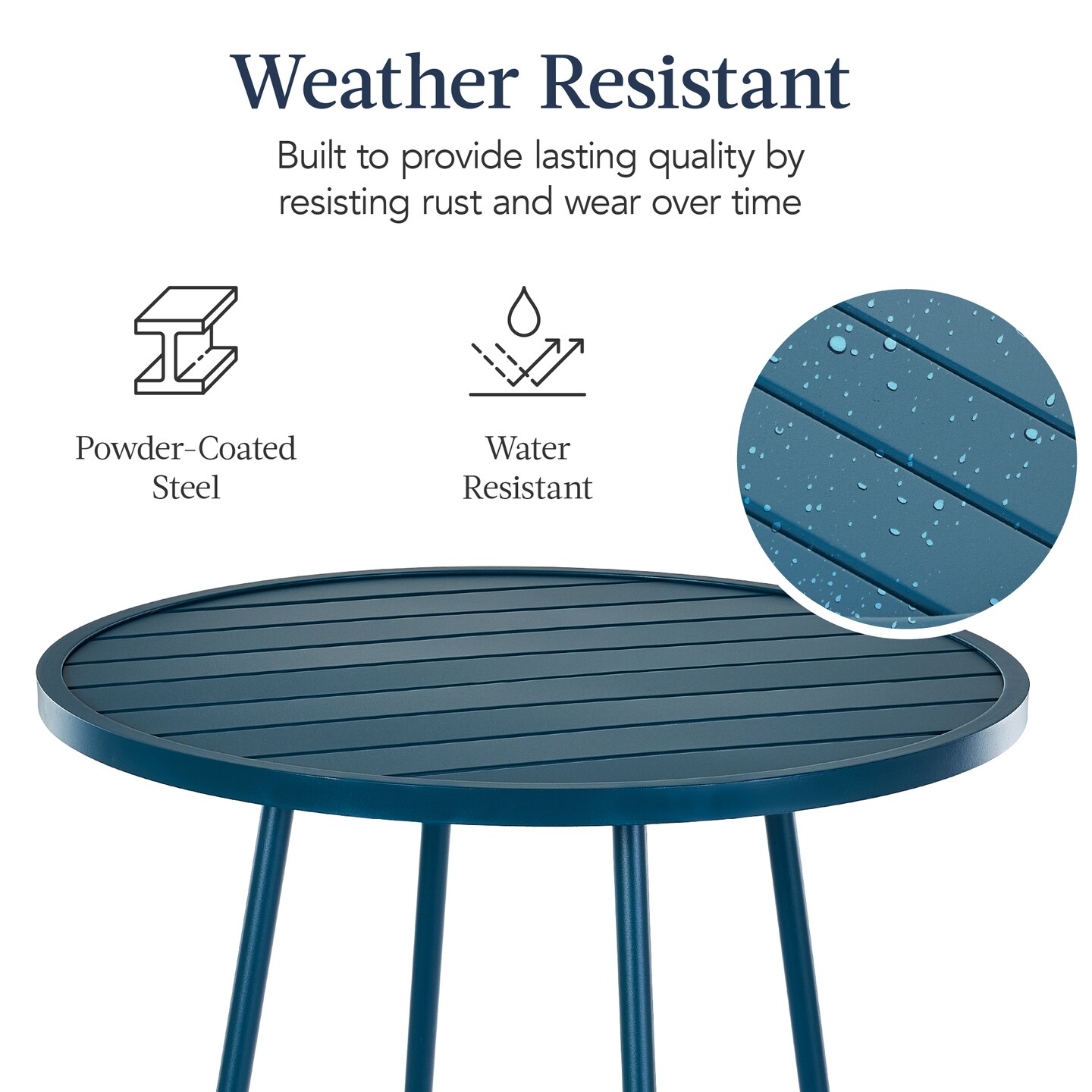 Weather Resistant

Built to provide lasting quality by resisting rust and wear over time

Powder-Coated Steel

Water Resistant